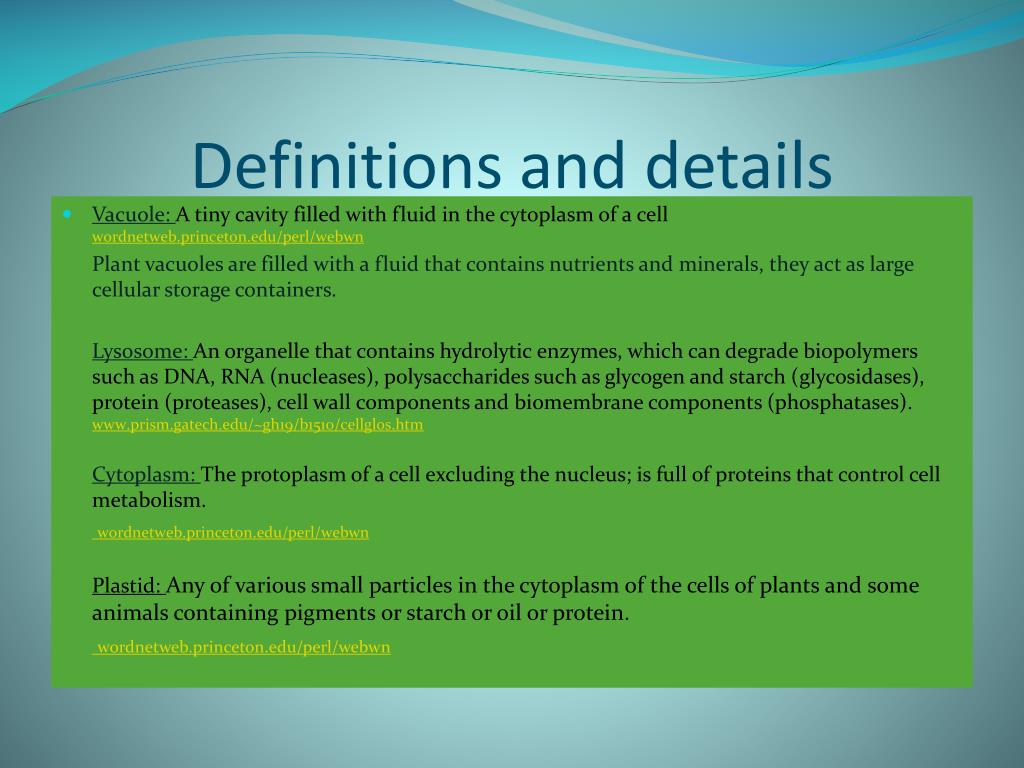 Definitions and details

Vacuole: A tiny cavity filled with fluid in the cytoplasm of a cell wordnetweb.princeton.edu/perl/webwn

Plant vacuoles are filled with a fluid that contains nutrients and minerals, they act as large cellular storage containers.

Lysosome: An organelle that contains hydrolytic enzymes, which can degrade biopolymers such as DNA, RNA (nucleases), polysaccharides such as glycogen and starch (glycosidases), protein (proteases), cell wall components and biomembrane components (phosphatases). www.prism.gatech.edu/~gh19/b1510/cellglos.htm

Cytoplasm: The protoplasm of a cell excluding the nucleus; is full of proteins that control cell metabolism.

wordnetweb.princeton.edu/perl/webwn

Plastid: Any of various small particles in the cytoplasm of the cells of plants and some animals containing pigments or starch or oil or protein.

wordnetweb.princeton.edu/perl/webwn